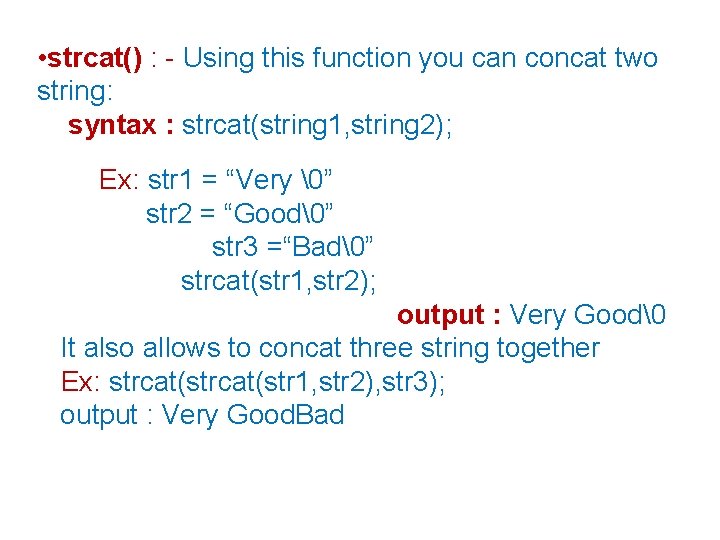 •strcat() : - Using this function you can concat two string:
syntax : strcat(string1,string2);

Ex: str1 = “Very \0”
str2 = “Good\0”
str3 =“Bad\0”
strcat(str1,str2);
output : Very Good\0
It also allows to concat three string together
Ex: strcat(strcat(str1,str2),str3);
output : Very GoodBad